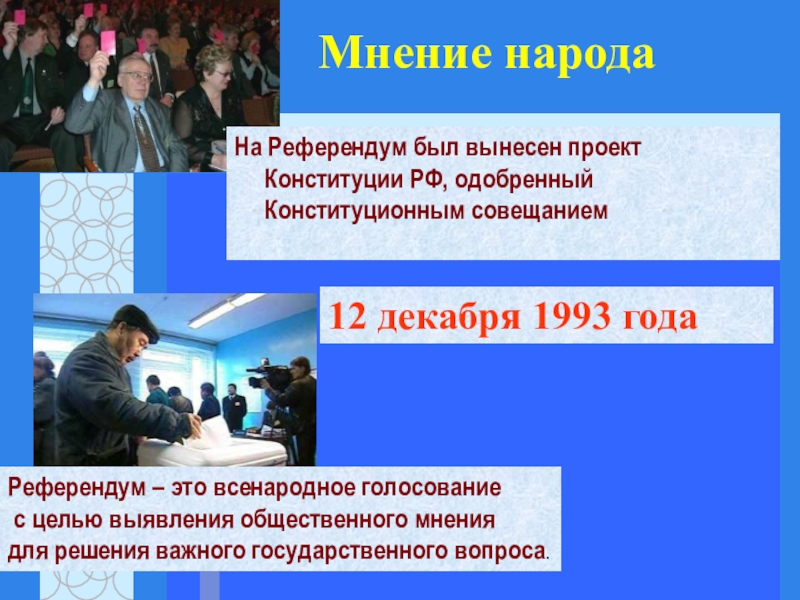 Мнение народа

На Референдум был вынесен проект Конституции РФ, одобренный Конституционным совещанием

12 декабря 1993 года

Референдум – это всенародное голосование с целью выявления общественного мнения для решения важного государственного вопроса.